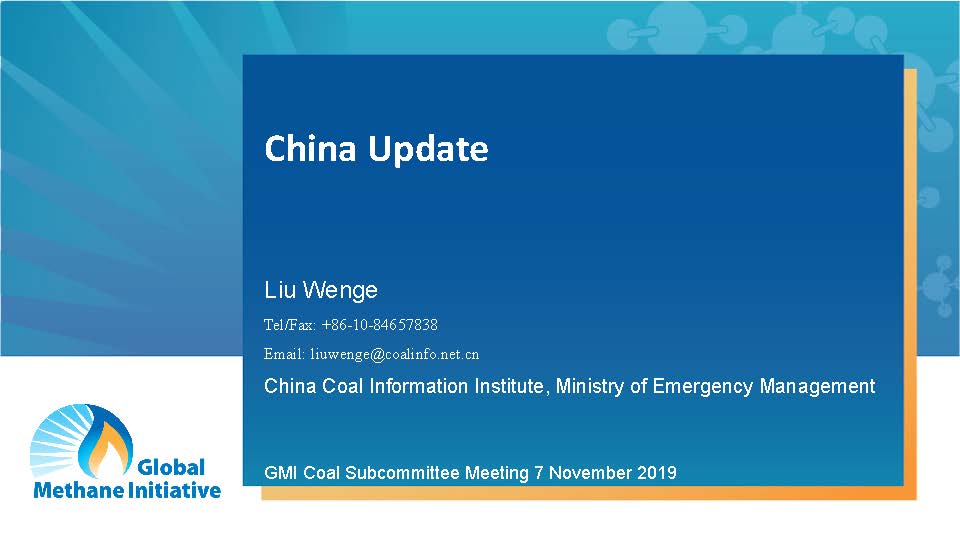 China Update

Liu Wenge

Tel/Fax: +86-10-84657838

Email: liuwenge@coalinfo.net.cn

China Coal Information Institute, Ministry of Emergency Management

GMI Coal Subcommittee Meeting 7 November 2019

Global Methane Initiative